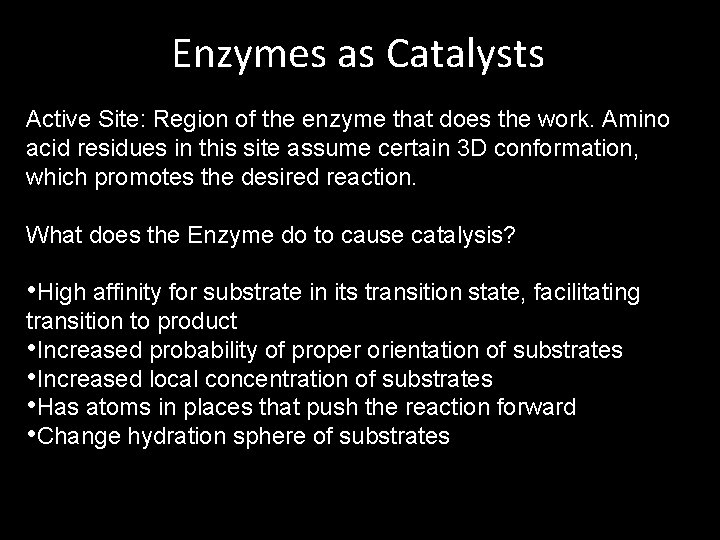 Enzymes as Catalysts

Active Site: Region of the enzyme that does the work. Amino acid residues in this site assume certain 3D conformation, which promotes the desired reaction.

What does the Enzyme do to cause catalysis?

•High affinity for substrate in its transition state, facilitating transition to product
•Increased probability of proper orientation of substrates
•Increased local concentration of substrates
•Has atoms in places that push the reaction forward
•Change hydration sphere of substrates